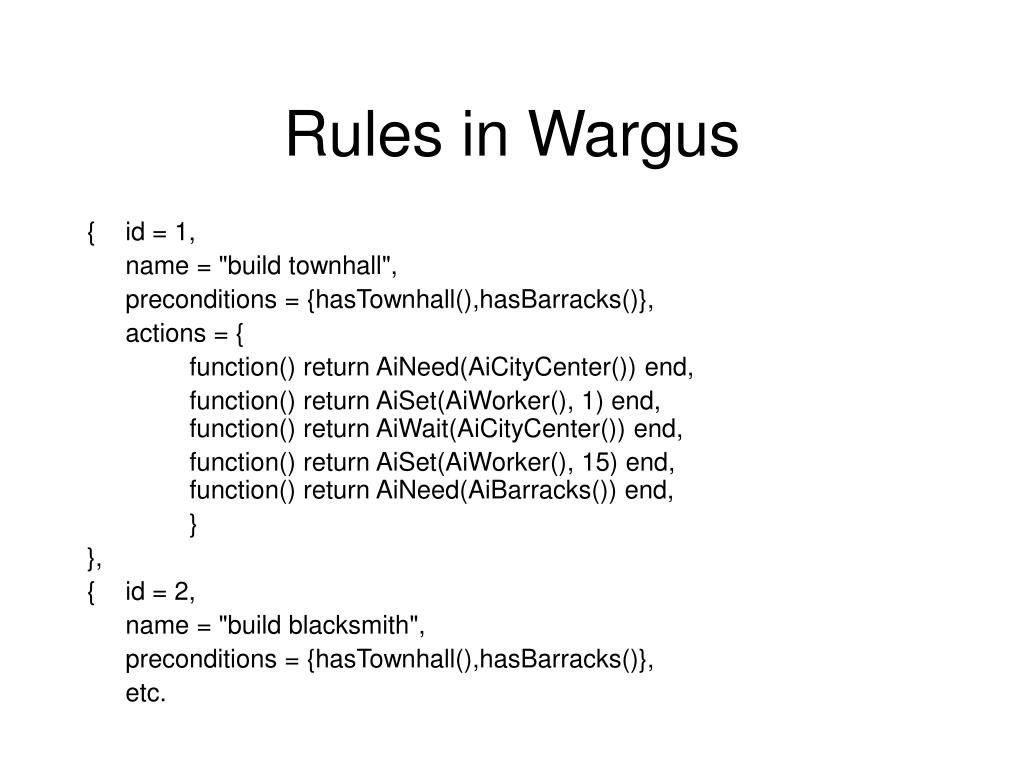 Rules in Wargus

{ id = 1,
name = "build townhall",
preconditions = {hasTownhall(),hasBarracks()},
actions = {
function() return AiNeed(AiCityCenter()) end,
function() return AiSet(AiWorker(), 1) end,
function() return AiWait(AiCityCenter()) end,
function() return AiSet(AiWorker(), 15) end,
function() return AiNeed(AiBarracks()) end,
}
},
{ id = 2,
name = "build blacksmith",
preconditions = {hasTownhall(),hasBarracks()},
etc.